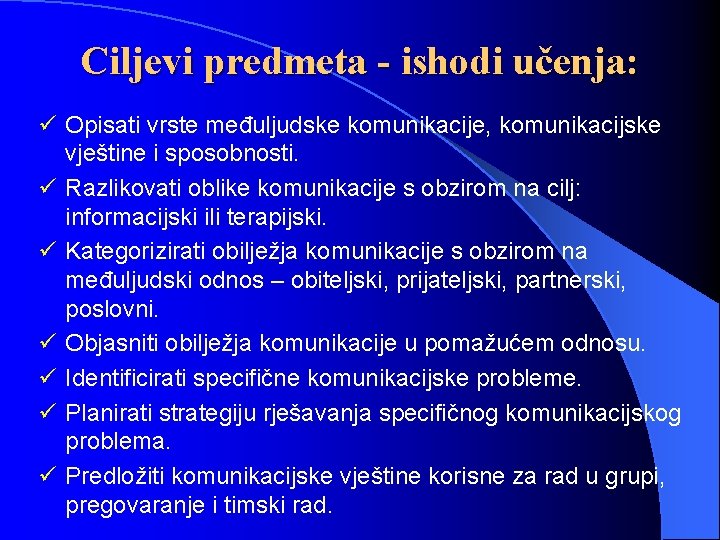 Ciljevi predmeta - ishodi učenja:

✓ Opisati vrste međuljudske komunikacije, komunikacijske vještine i sposobnosti.
✓ Razlikovati oblike komunikacije s obzirom na cilj: informacijski ili terapijski.
✓ Kategorizirati obilježja komunikacije s obzirom na međuljudski odnos – obiteljski, prijateljski, partnerski, poslovni.
✓ Objasniti obilježja komunikacije u pomažućem odnosu.
✓ Identificirati specifične komunikacijske probleme.
✓ Planirati strategiju rješavanja specifičnog komunikacijskog problema.
✓ Predložiti komunikacijske vještine korisne za rad u grupi, pregovaranje i timski rad.